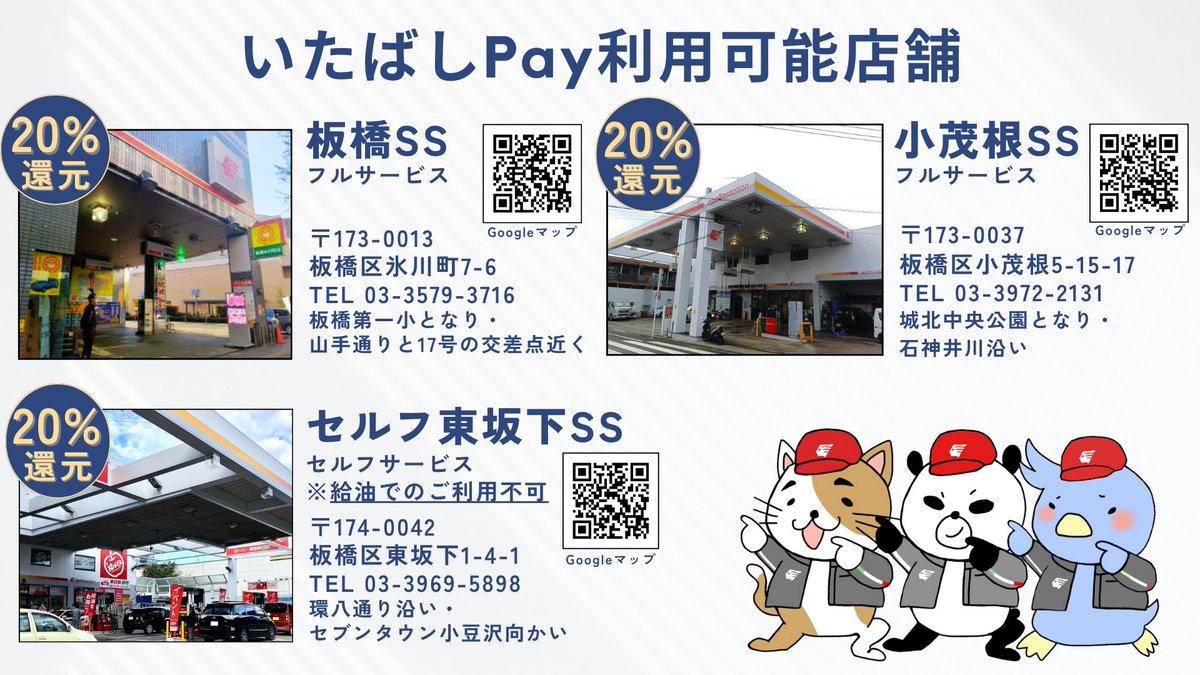 いたばしPay利用可能店舗

20%
還元

板橋SS
フルサービス

Googleマップ

〒173-0013
板橋区氷川町7-6
TEL 03-3579-3716
板橋第一小となり・
山手通りと17号の交差点近く

20%
還元

小茂根SS
フルサービス

Googleマップ

〒173-0037
板橋区小茂根5-15-17
TEL 03-3972-2131
城北中央公園となり・
石神井川沿い

20%
還元

セルフ東坂下SS
セルフサービス
※給油でのご利用不可

Googleマップ

〒174-0042
板橋区東坂下1-4-1
TEL 03-3969-5898
環八通り沿い・
セブンタウン小豆沢向かい